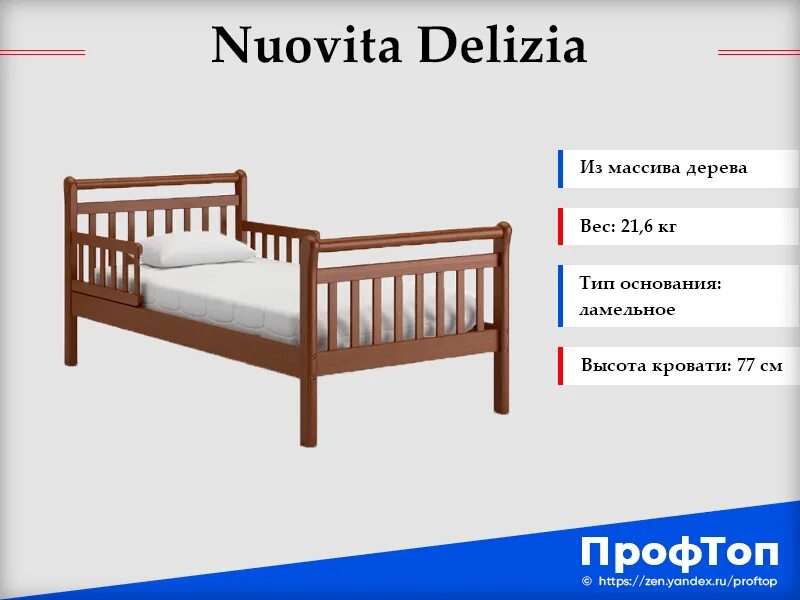 Nuovita Delizia

Из массива дерева

Вес: 21,6 кг

Тип основания: ламельное

Высота кровати: 77 см

ПрофТоп

© https://zen.yandex.ru/proftop